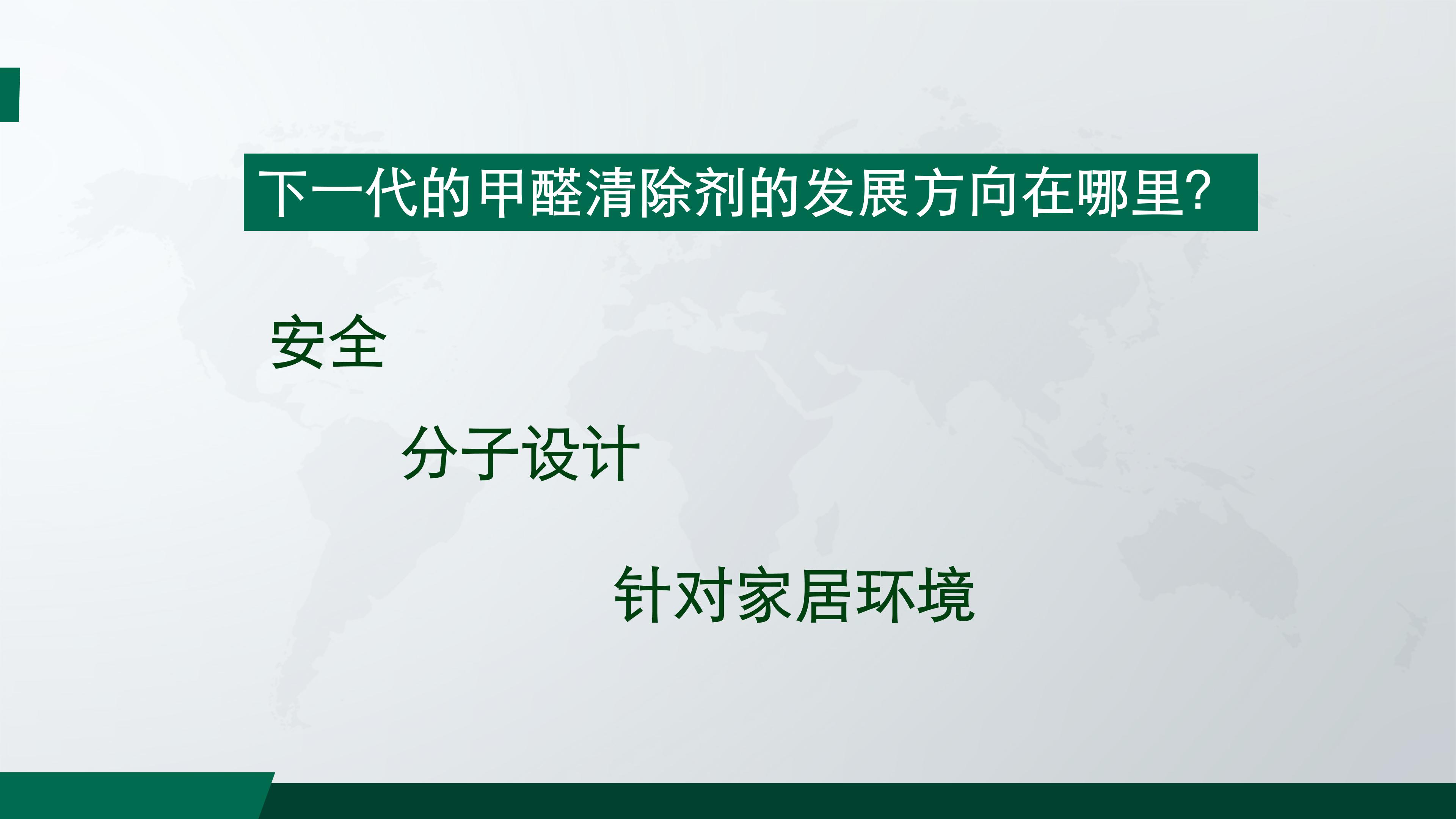 下一代的甲醛清除剂的发展方向在哪里?

安全

分子设计

针对家居环境